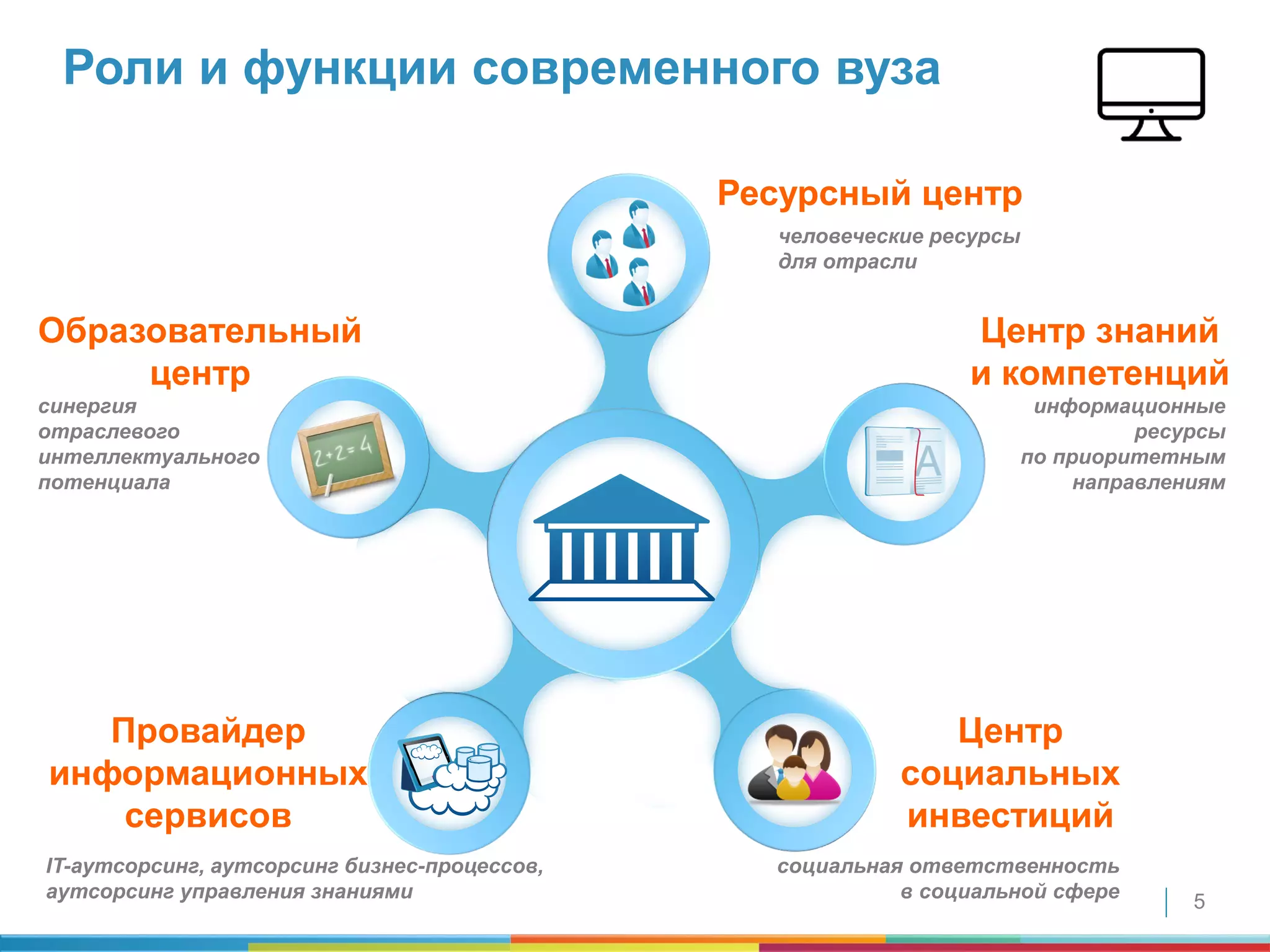 Роли и функции современного вуза

Ресурсный центр
человеческие ресурсы для отрасли

Образовательный центр
синергия отраслевого интеллектуального потенциала

2+2=4

Центр знаний и компетенций
информационные ресурсы по приоритетным направлениям

A

Провайдер информационных сервисов
IT-аутсорсинг, аутсорсинг бизнес-процессов, аутсорсинг управления знаниями

Центр социальных инвестиций
социальная ответственность в социальной сфере

5